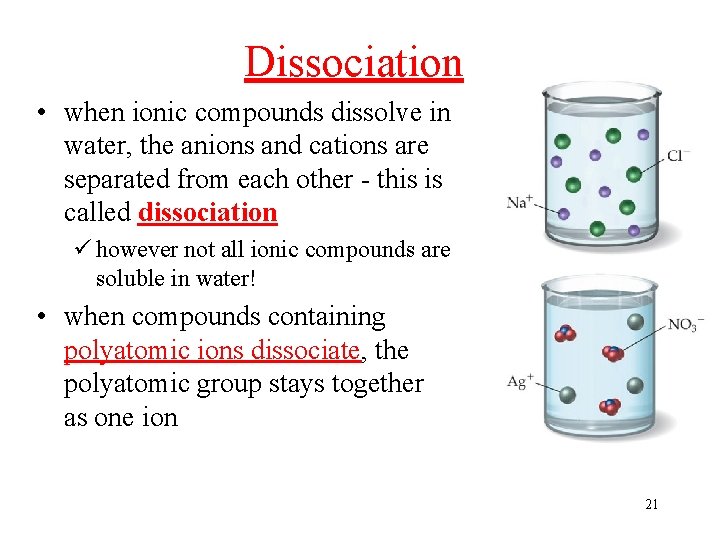 Dissociation

• when ionic compounds dissolve in water, the anions and cations are separated from each other - this is called dissociation

✓ however not all ionic compounds are soluble in water!

• when compounds containing polyatomic ions dissociate, the polyatomic group stays together as one ion

$Cl^-$

$Na^+$

$NO_3^-$

$Ag^+$

21